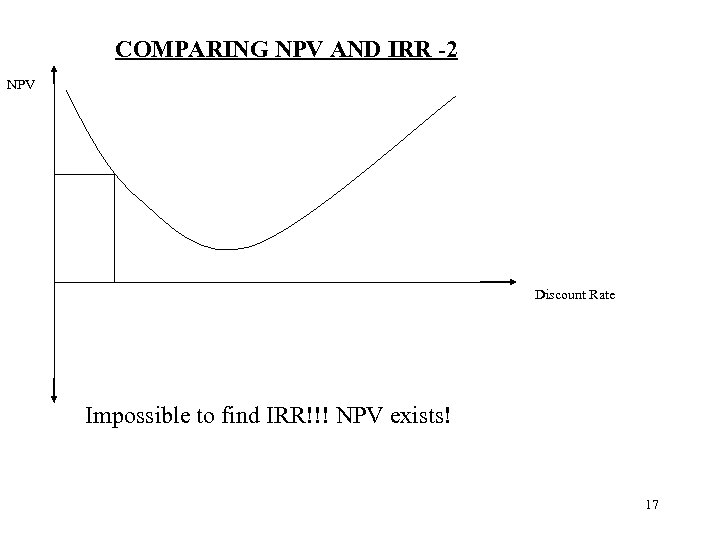 COMPARING NPV AND IRR -2

NPV

Discount Rate

Impossible to find IRR!!! NPV exists!

17